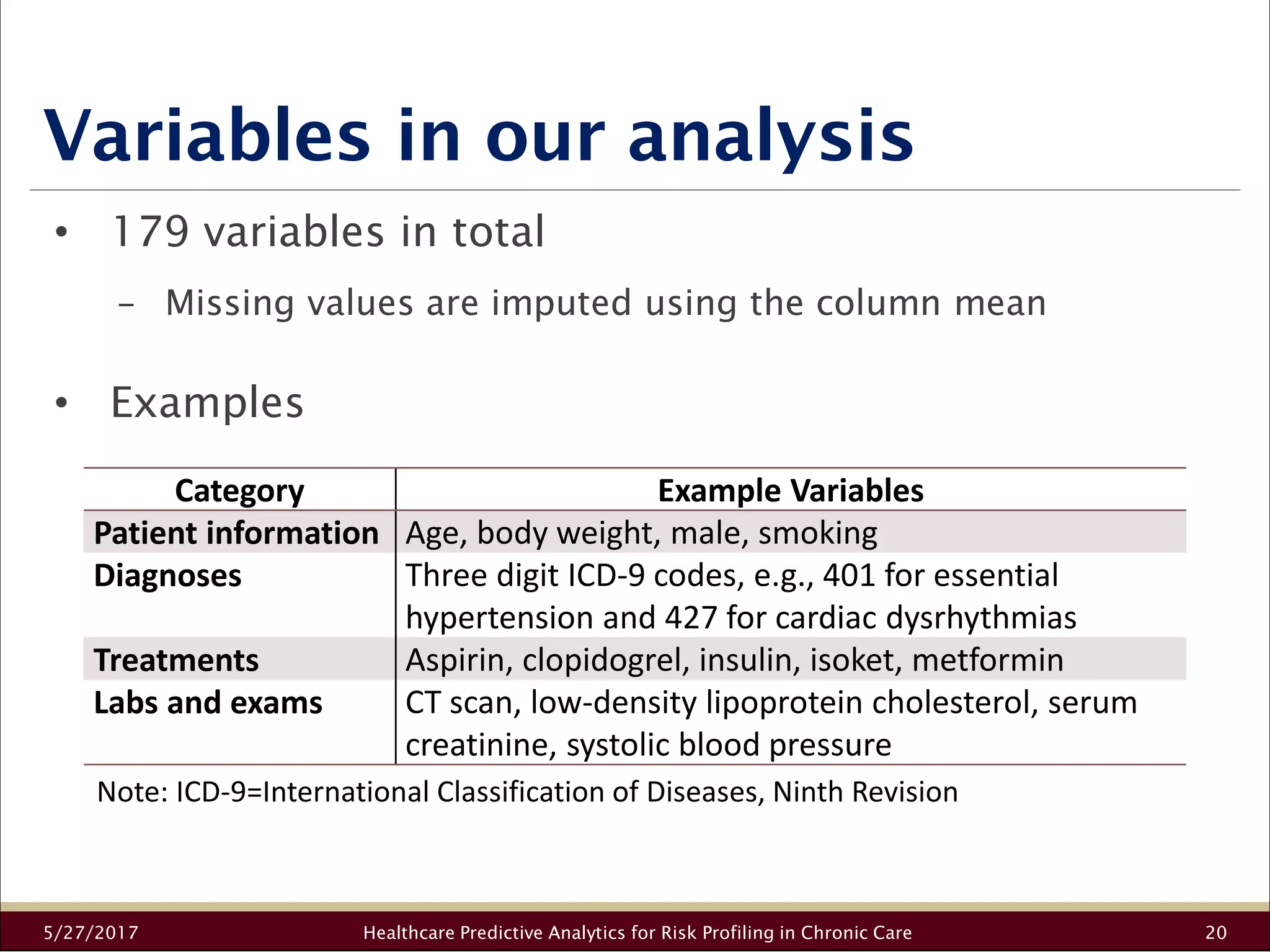 Variables in our analysis

• 179 variables in total
  – Missing values are imputed using the column mean

• Examples

| Category | Example Variables |
|---|---|
| Patient information | Age, body weight, male, smoking |
| Diagnoses | Three digit ICD-9 codes, e.g., 401 for essential hypertension and 427 for cardiac dysrhythmias |
| Treatments | Aspirin, clopidogrel, insulin, isoket, metformin |
| Labs and exams | CT scan, low-density lipoprotein cholesterol, serum creatinine, systolic blood pressure |

Note: ICD-9=International Classification of Diseases, Ninth Revision

5/27/2017 Healthcare Predictive Analytics for Risk Profiling in Chronic Care 20